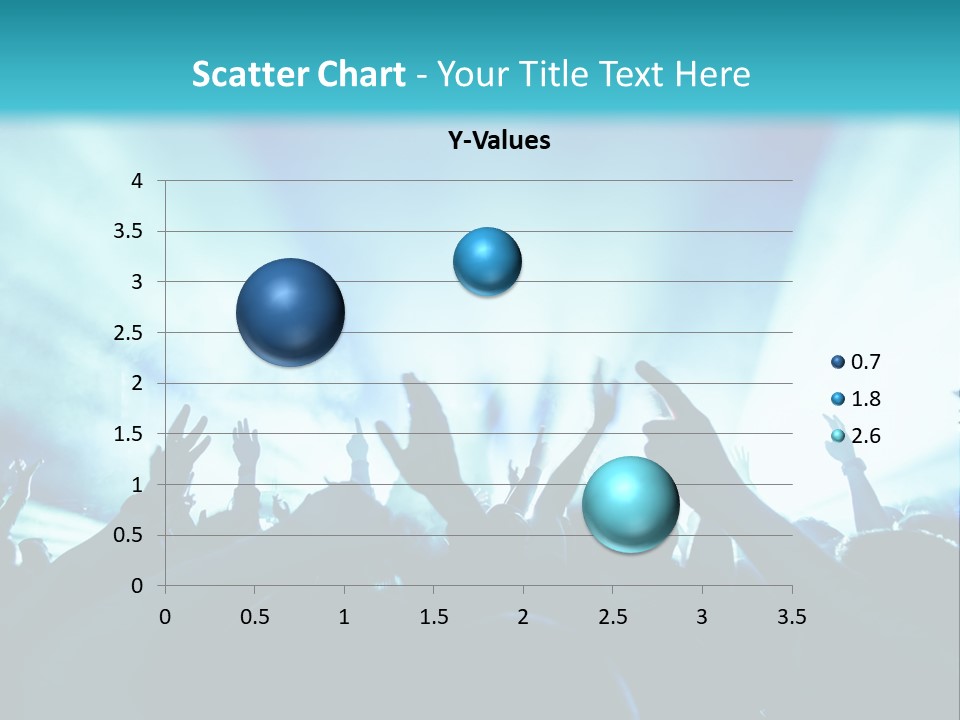 Scatter Chart - Your Title Text Here

Y-Values

4
3.5
3
2.5
2
1.5
1
0.5
0

0 0.5 1 1.5 2 2.5 3 3.5

0.7
1.8
2.6